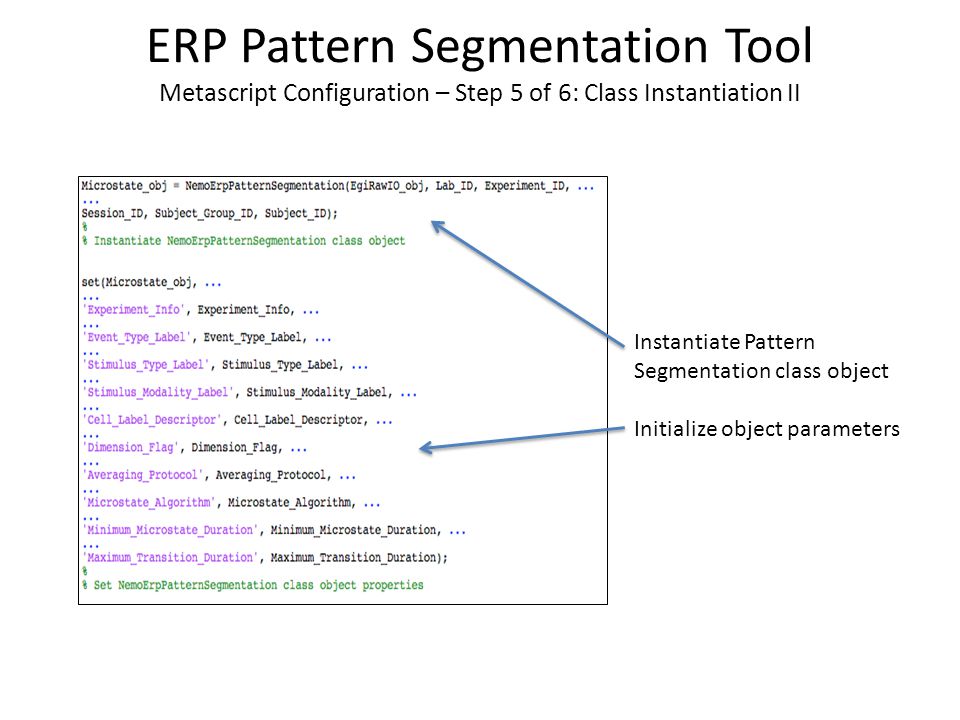 ERP Pattern Segmentation Tool
Metascript Configuration – Step 5 of 6: Class Instantiation II

Microstate_obj = NemoErpPatternSegmentation(EgiRawIO_obj, Lab_ID, Experiment_ID, ...
...
Session_ID, Subject_Group_ID, Subject_ID);
%
% Instantiate NemoErpPatternSegmentation class object

set(Microstate_obj, ...
...
'Experiment_Info', Experiment_Info, ...
...
'Event_Type_Label', Event_Type_Label, ...
...
'Stimulus_Type_Label', Stimulus_Type_Label, ...
...
'Stimulus_Modality_Label', Stimulus_Modality_Label, ...
...
'Cell_Label_Descriptor', Cell_Label_Descriptor, ...
...
'Dimension_Flag', Dimension_Flag, ...
...
'Averaging_Protocol', Averaging_Protocol, ...
...
'Microstate_Algorithm', Microstate_Algorithm, ...
...
'Minimum_Microstate_Duration', Minimum_Microstate_Duration, ...
...
'Maximum_Transition_Duration', Maximum_Transition_Duration);
%
% Set NemoErpPatternSegmentation class object properties

Instantiate Pattern Segmentation class object

Initialize object parameters